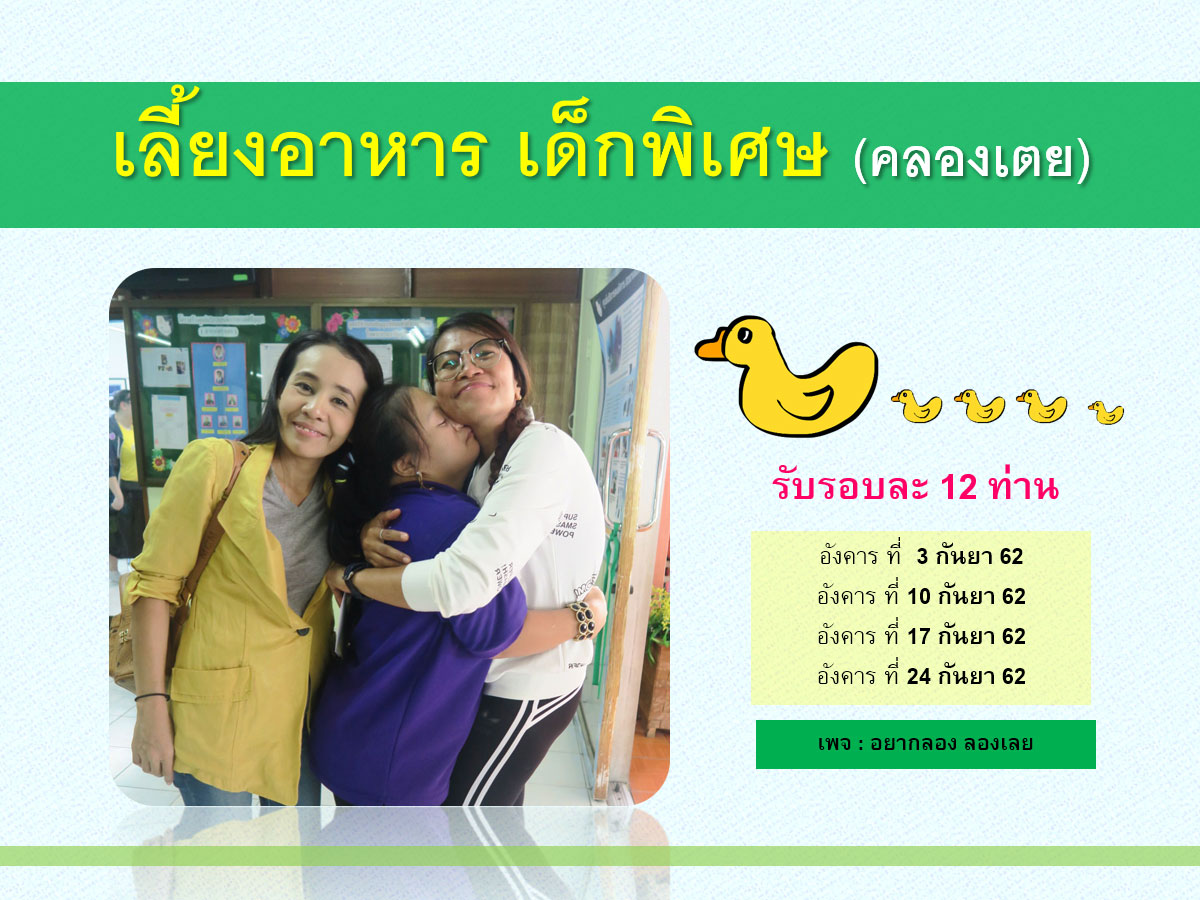 เลี้ยงอาหาร เด็กพิเศษ (คลองเตย)

รับรอบละ 12 ท่าน

อังคาร ที่ 3 กันยา 62
อังคาร ที่ 10 กันยา 62
อังคาร ที่ 17 กันยา 62
อังคาร ที่ 24 กันยา 62

เพจ : อยากลอง ลองเลย